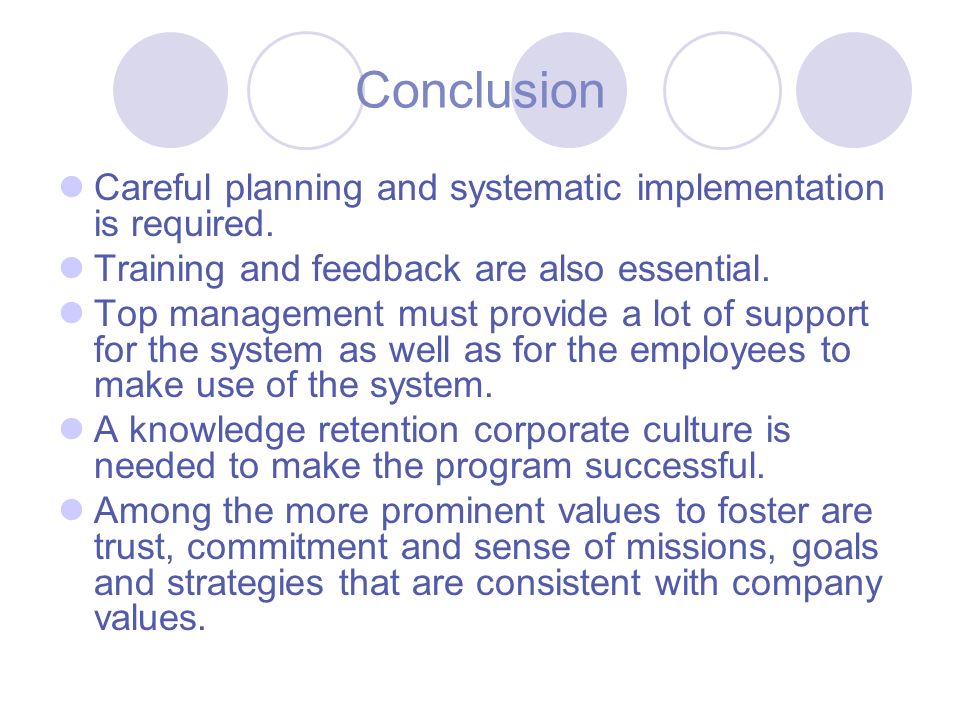 Conclusion

Careful planning and systematic implementation is required.

Training and feedback are also essential.

Top management must provide a lot of support for the system as well as for the employees to make use of the system.

A knowledge retention corporate culture is needed to make the program successful.

Among the more prominent values to foster are trust, commitment and sense of missions, goals and strategies that are consistent with company values.